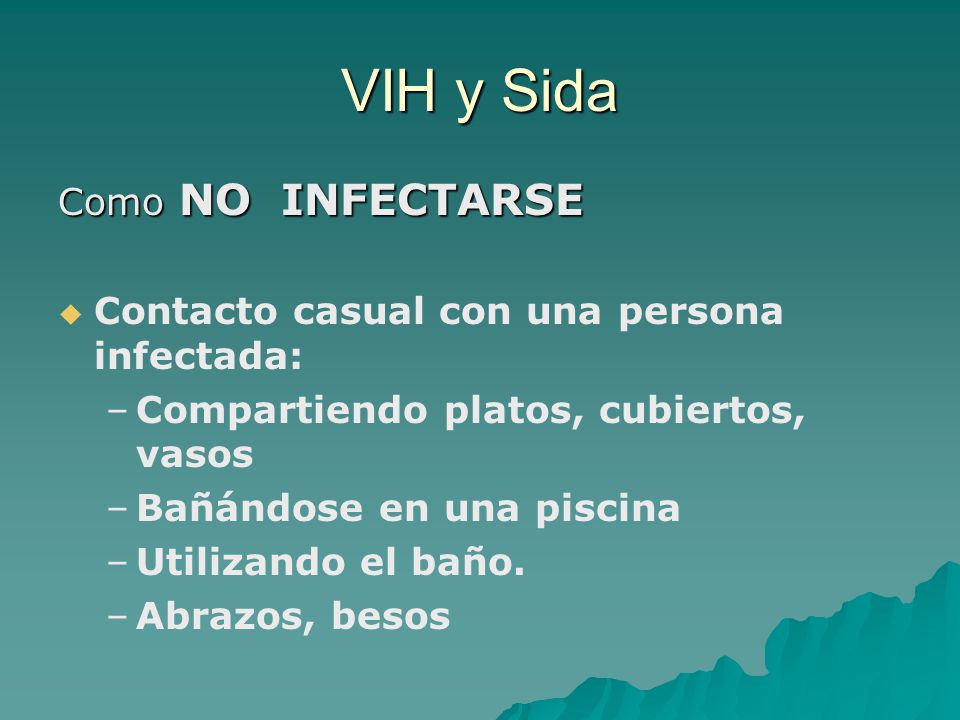 VIH y Sida

Como NO INFECTARSE

Contacto casual con una persona infectada:
– Compartiendo platos, cubiertos, vasos
– Bañándose en una piscina
– Utilizando el baño.
– Abrazos, besos